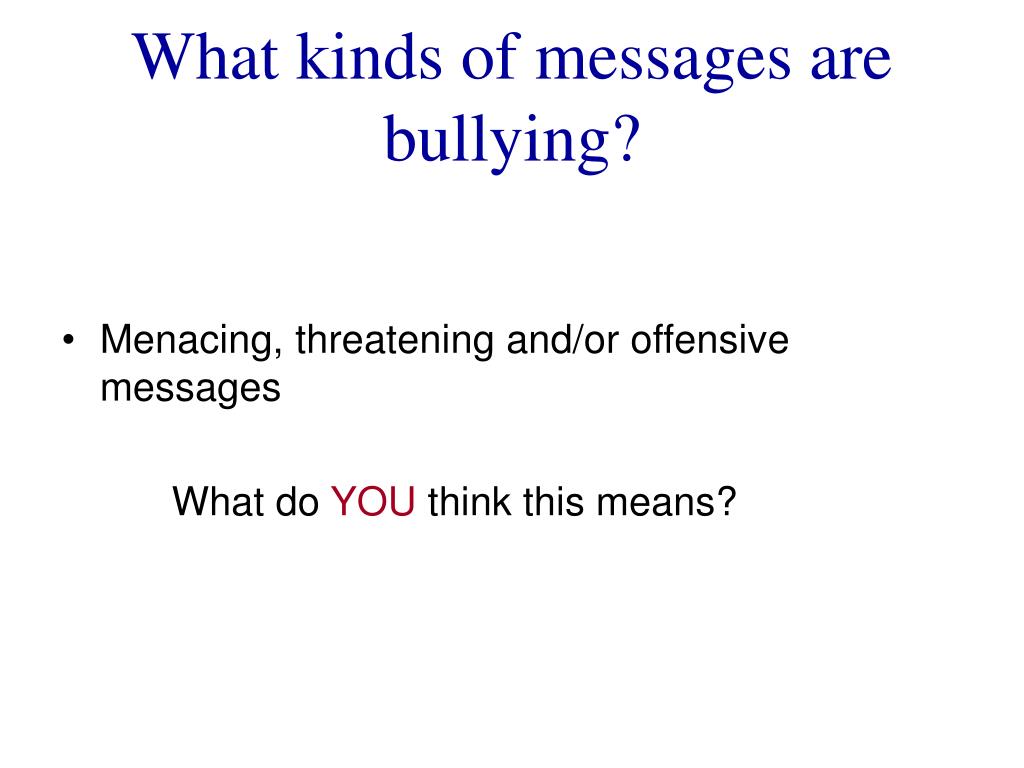 What kinds of messages are bullying?

• Menacing, threatening and/or offensive messages

What do YOU think this means?